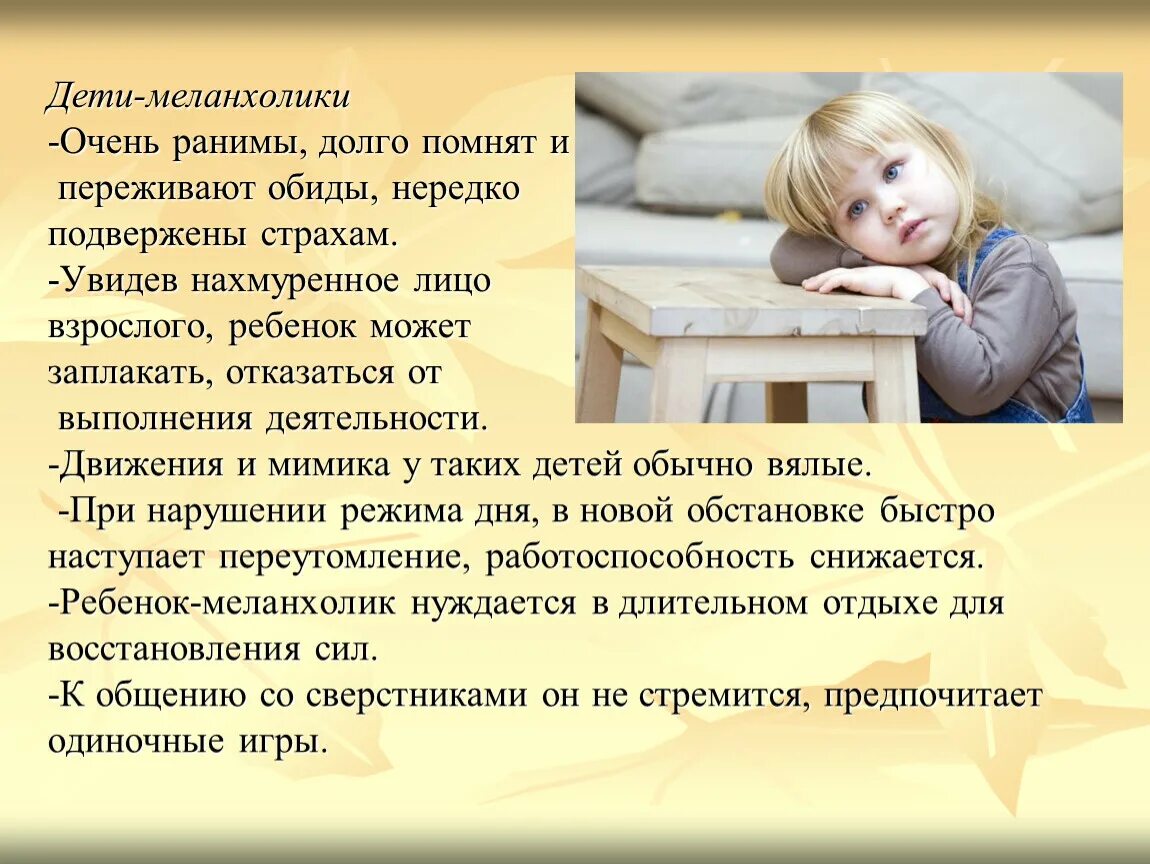 Дети-меланхолики
-Очень ранимы, долго помнят и переживают обиды, нередко подвержены страхам.
-Увидев нахмуренное лицо взрослого, ребенок может заплакать, отказаться от выполнения деятельности.
-Движения и мимика у таких детей обычно вялые.
-При нарушении режима дня, в новой обстановке быстро наступает переутомление, работоспособность снижается.
-Ребенок-меланхолик нуждается в длительном отдыхе для восстановления сил.
-К общению со сверстниками он не стремится, предпочитает одиночные игры.